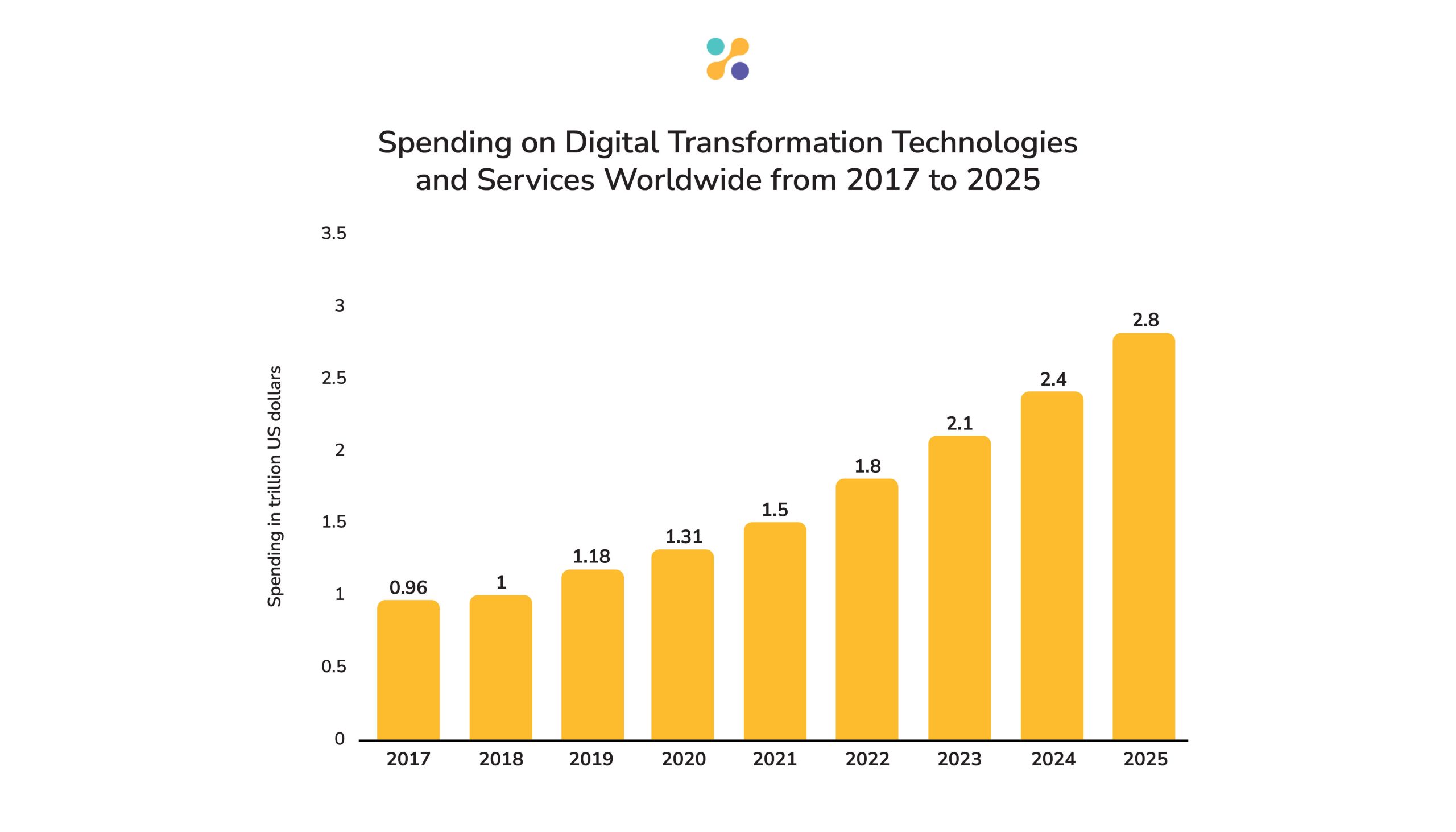 Spending on Digital Transformation Technologies and Services Worldwide from 2017 to 2025

Spending in trillion US dollars

3.5
3
2.5
2
1.5
1
0.5
0

0.96
1
1.18
1.31
1.5
1.8
2.1
2.4
2.8

2017
2018
2019
2020
2021
2022
2023
2024
2025